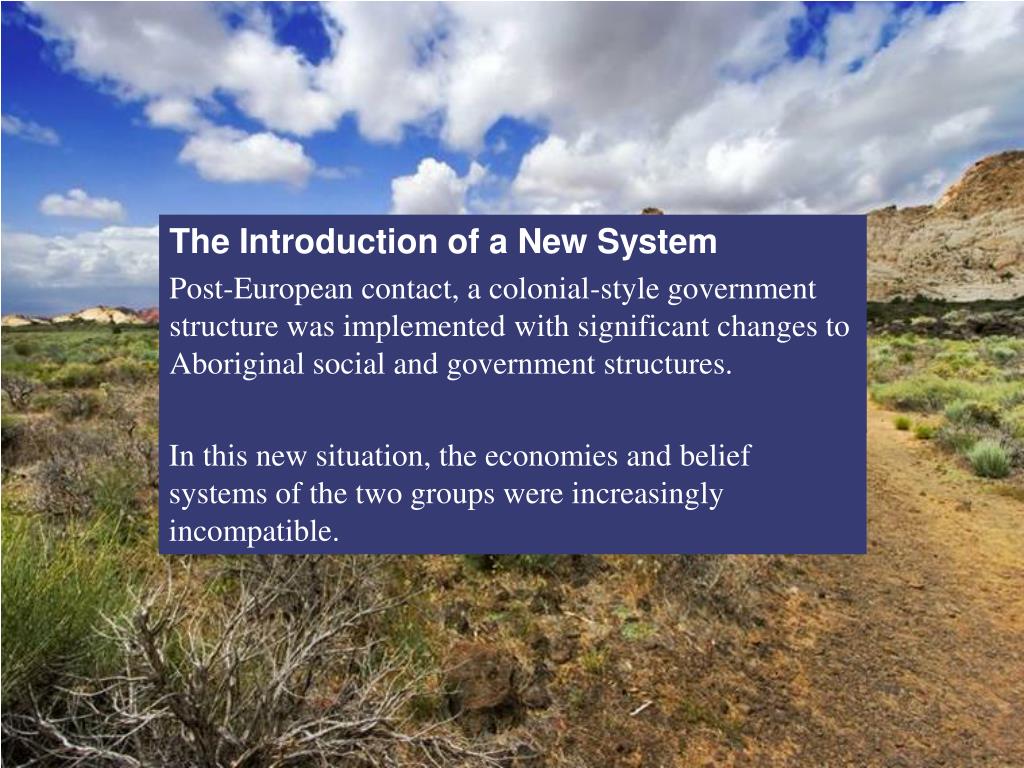 The Introduction of a New System

Post-European contact, a colonial-style government structure was implemented with significant changes to Aboriginal social and government structures.

In this new situation, the economies and belief systems of the two groups were increasingly incompatible.